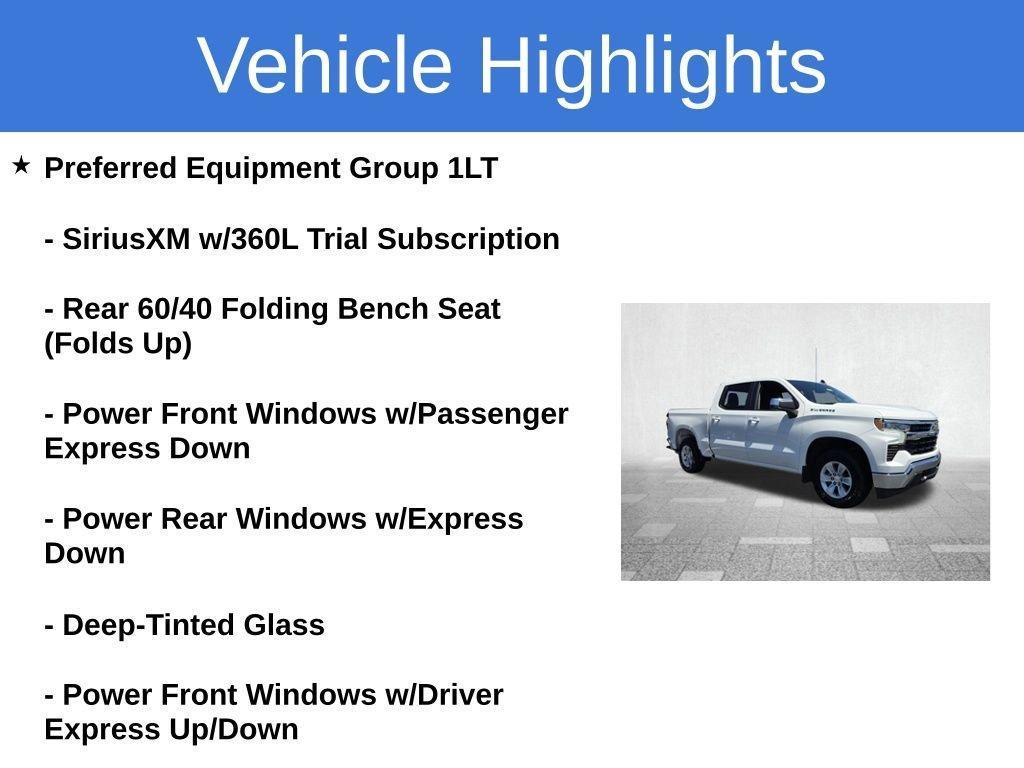 Vehicle Highlights

★ Preferred Equipment Group 1LT

- SiriusXM w/360L Trial Subscription

- Rear 60/40 Folding Bench Seat (Folds Up)

- Power Front Windows w/Passenger Express Down

- Power Rear Windows w/Express Down

- Deep-Tinted Glass

- Power Front Windows w/Driver Express Up/Down